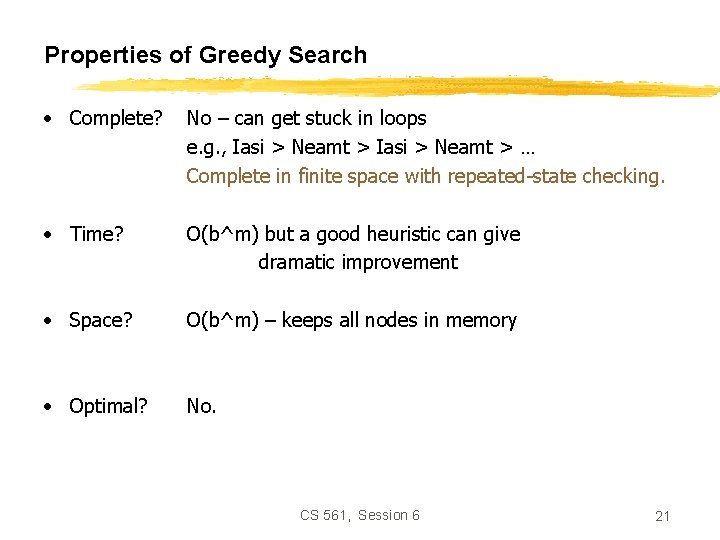 Properties of Greedy Search

• Complete? No – can get stuck in loops
e.g., Iasi > Neamt > Iasi > Neamt > …
Complete in finite space with repeated-state checking.

• Time? O(b^m) but a good heuristic can give dramatic improvement

• Space? O(b^m) – keeps all nodes in memory

• Optimal? No.

CS 561, Session 6

21